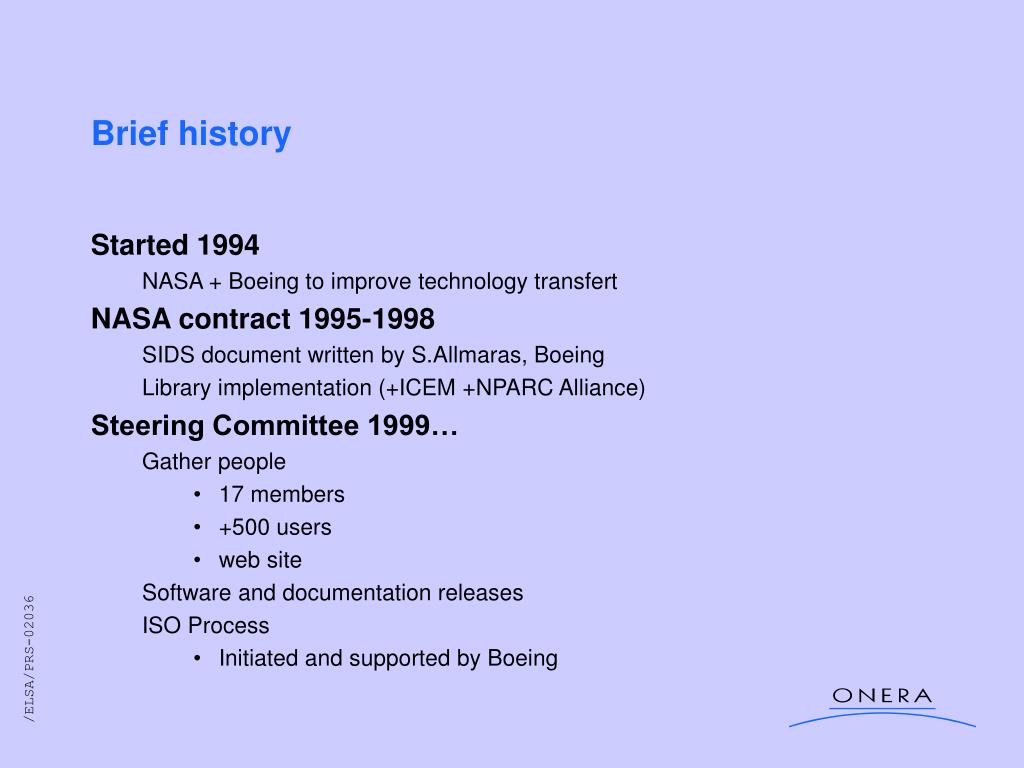 Brief history

Started 1994

NASA + Boeing to improve technology transfert

NASA contract 1995-1998

SIDS document written by S.Allmaras, Boeing

Library implementation (+ICEM +NPARC Alliance)

Steering Committee 1999…

Gather people

• 17 members
• +500 users
• web site

Software and documentation releases

ISO Process

• Initiated and supported by Boeing

/ELSA/PRS-02036

ONERA